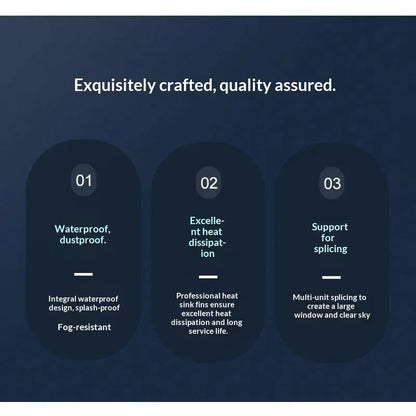 Exquisitely crafted, quality assured.

01

Waterproof, dustproof.

Integral waterproof design, splash-proof

Fog-resistant

02

Excellent heat dissipation

Professional heat sink fins ensure excellent heat dissipation and long service life.

03

Support for splicing

Multi-unit splicing to create a large window and clear sky